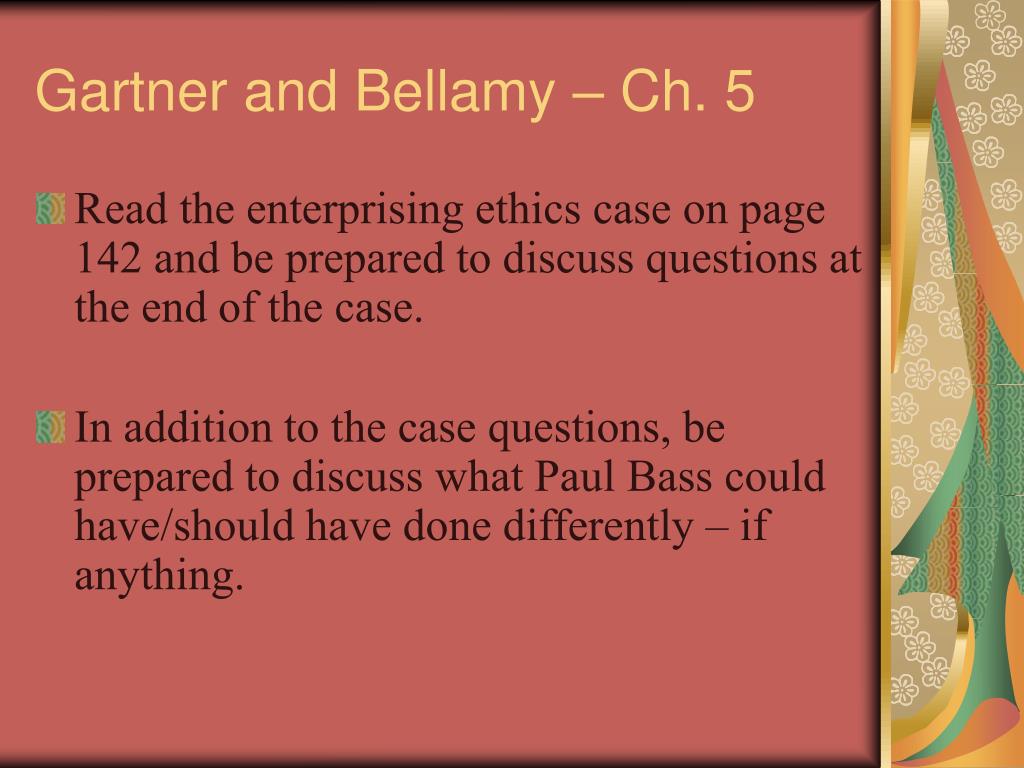 Gartner and Bellamy – Ch. 5

Read the enterprising ethics case on page 142 and be prepared to discuss questions at the end of the case.

In addition to the case questions, be prepared to discuss what Paul Bass could have/should have done differently – if anything.